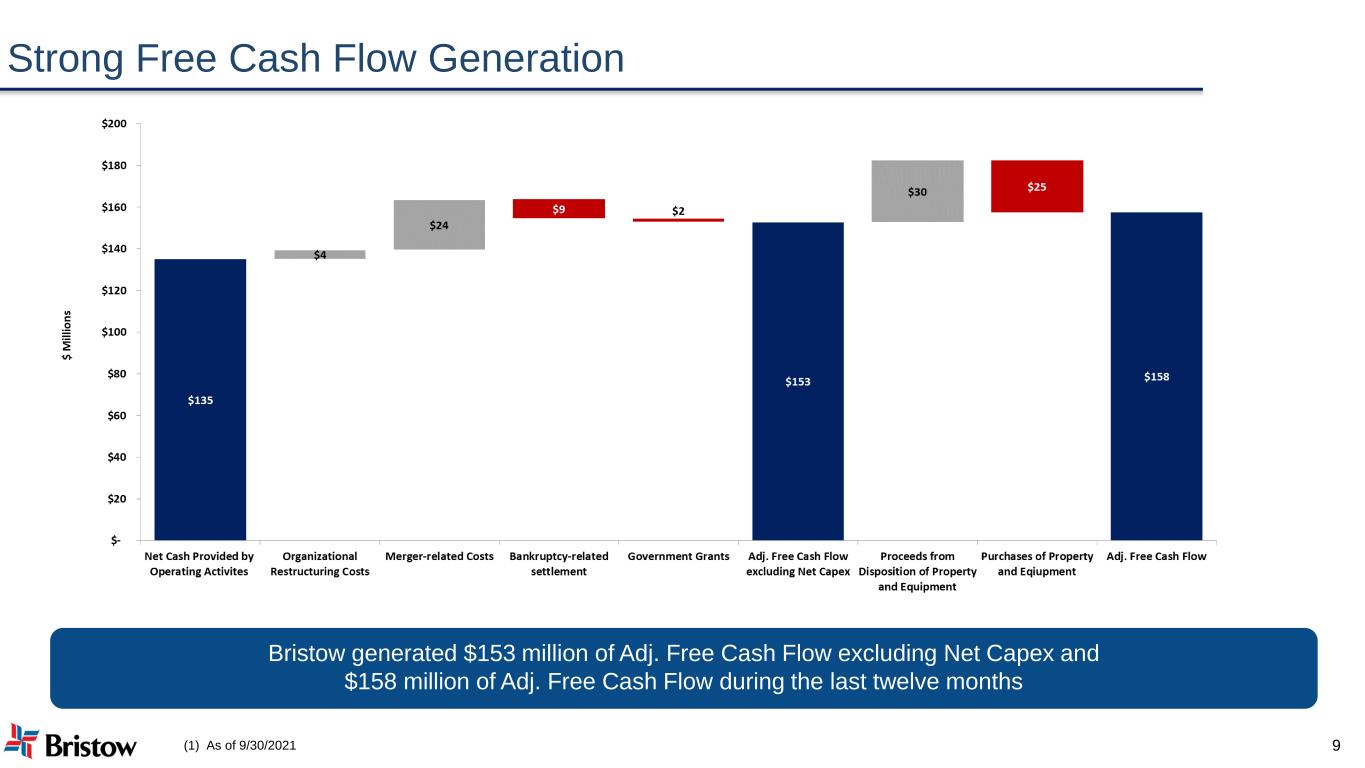 Strong Free Cash Flow Generation

$200
$180
$160
$140
$120
$100
$80
$60
$40
$20
$-

$ Millions

$135
$4
$24
$9
$2
$153
$30
$25
$158

Net Cash Provided by Operating Activites
Organizational Restructuring Costs
Merger-related Costs
Bankruptcy-related settlement
Government Grants
Adj. Free Cash Flow excluding Net Capex
Proceeds from Disposition of Property and Equipment
Purchases of Property and Eqiupment
Adj. Free Cash Flow

Bristow generated $153 million of Adj. Free Cash Flow excluding Net Capex and $158 million of Adj. Free Cash Flow during the last twelve months

Bristow

(1) As of 9/30/2021

9